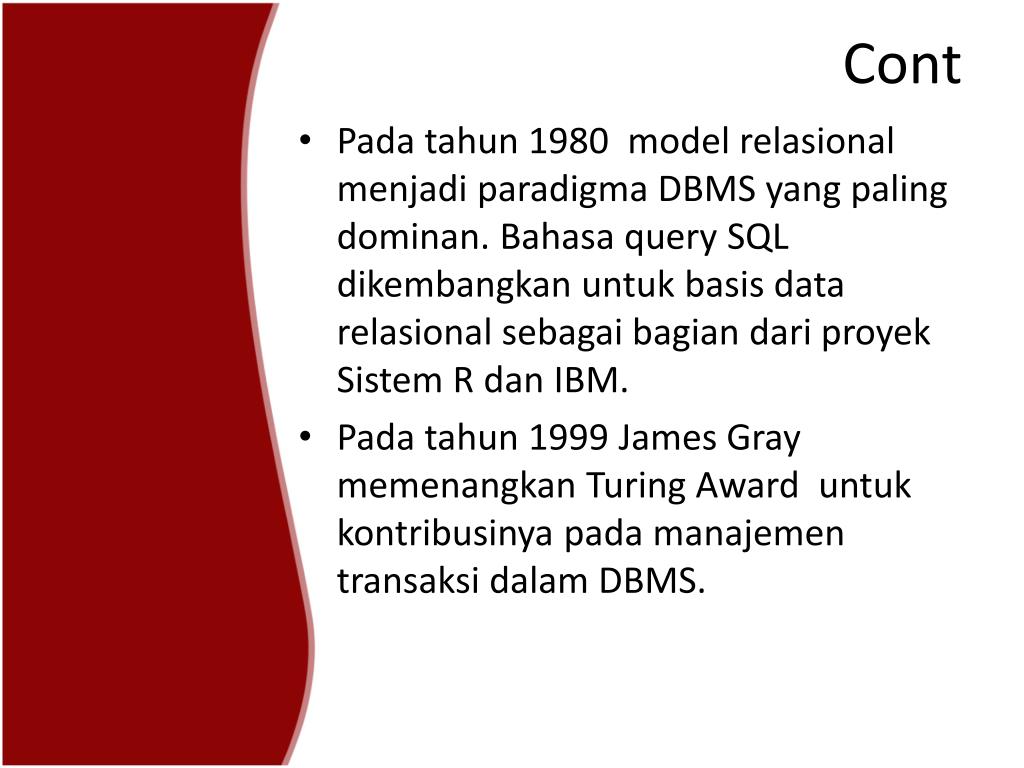 Cont

• Pada tahun 1980 model relasional menjadi paradigma DBMS yang paling dominan. Bahasa query SQL dikembangkan untuk basis data relasional sebagai bagian dari proyek Sistem R dan IBM.

• Pada tahun 1999 James Gray memenangkan Turing Award untuk kontribusinya pada manajemen transaksi dalam DBMS.